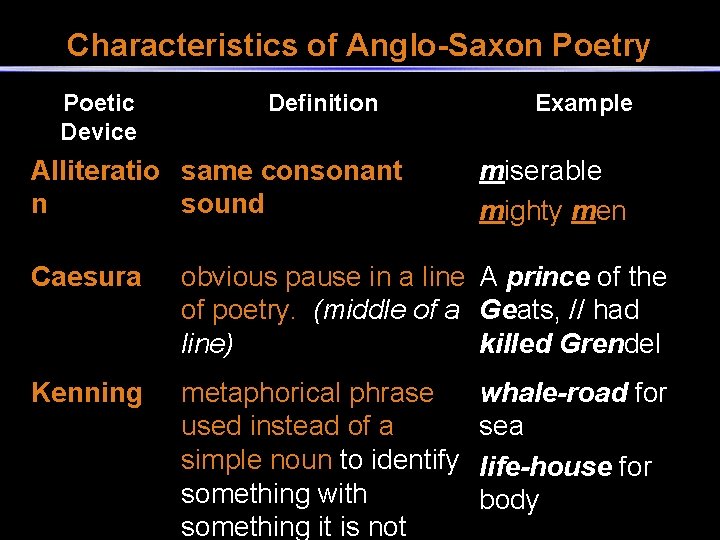 Characteristics of Anglo-Saxon Poetry

| Poetic Device | Definition | Example |
|---|---|---|
| Alliteration | same consonant sound | miserable mighty men |
| Caesura | obvious pause in a line of poetry. (middle of a line) | A prince of the Geats, // had killed Grendel |
| Kenning | metaphorical phrase used instead of a simple noun to identify something with something it is not | whale-road for sea life-house for body |